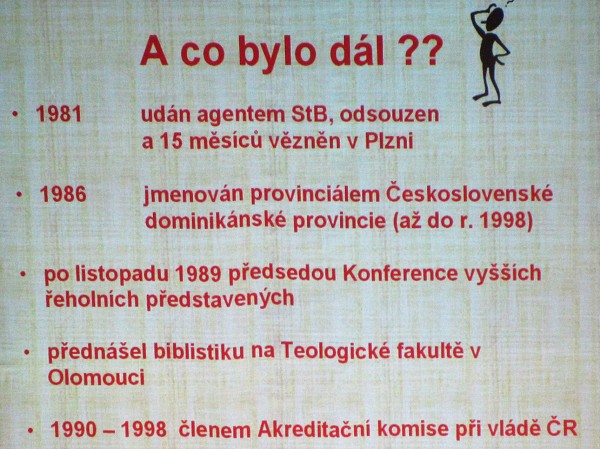 A co bylo dál ??

• 1981 udán agentem StB, odsouzen a 15 měsíců vězněn v Plzni

• 1986 jmenován provinciálem Československé dominikánské provincie (až do r. 1998)

• po listopadu 1989 předsedou Konference vyšších řeholních představených

• přednášel biblistiku na Teologické fakultě v Olomouci

• 1990 – 1998 členem Akreditační komise při vládě ČR